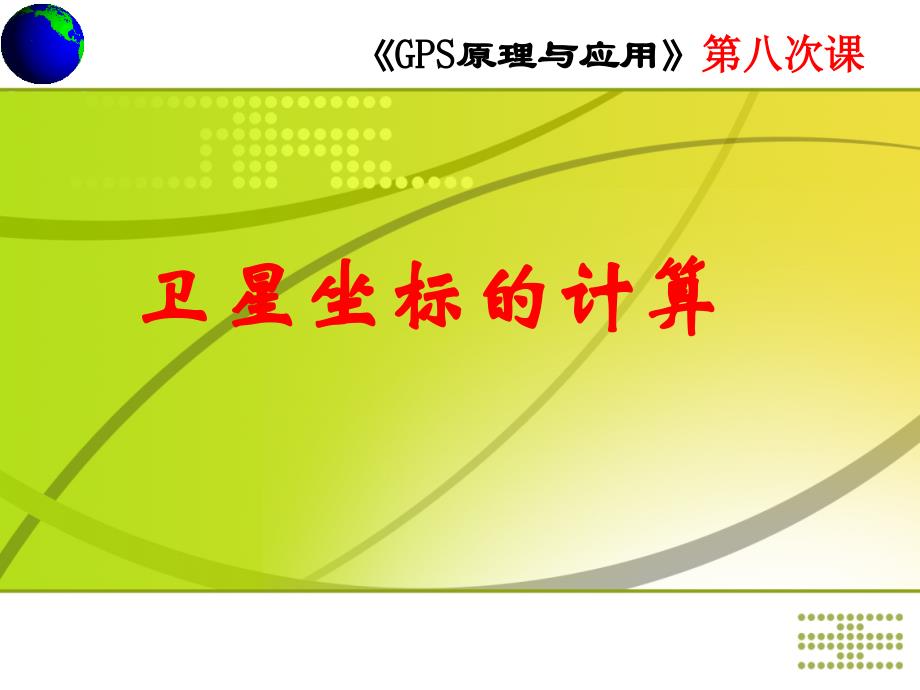 《GPS原理与应用》第八次课

卫星坐标的计算